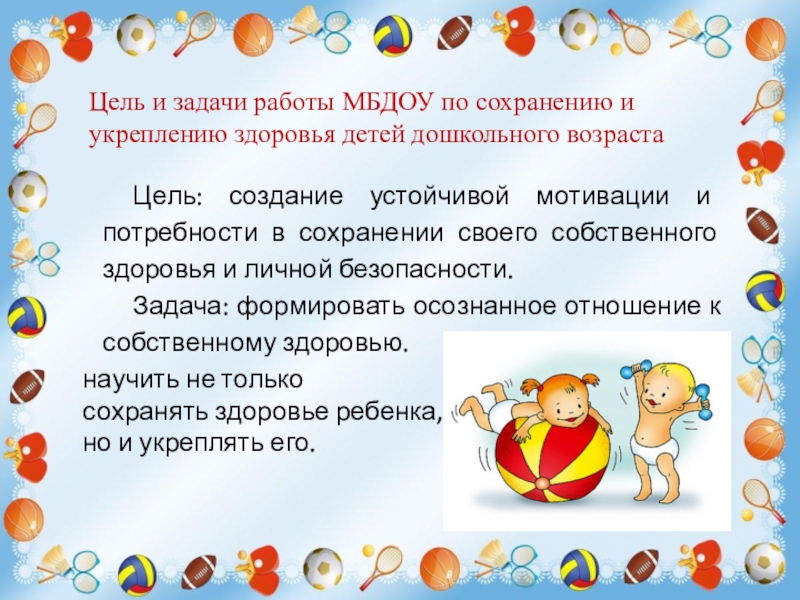 Цель и задачи работы МБДОУ по сохранению и укреплению здоровья детей дошкольного возраста

Цель: создание устойчивой мотивации и потребности в сохранении своего собственного здоровья и личной безопасности.

Задача: формировать осознанное отношение к собственному здоровью.

научить не только сохранять здоровье ребенка, но и укреплять его.